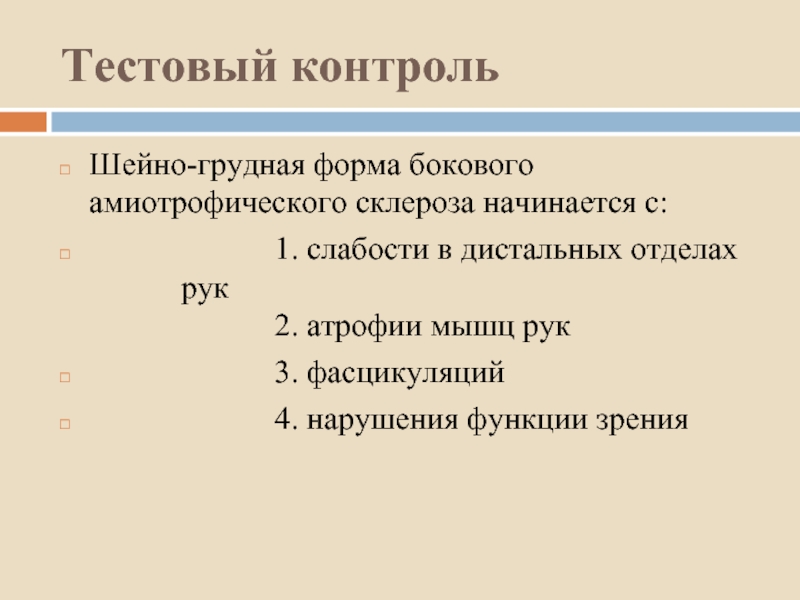 Тестовый контроль

Шейно-грудная форма бокового амиотрофического склероза начинается с:

1. слабости в дистальных отделах рук

2. атрофии мышц рук

3. фасцикуляций

4. нарушения функции зрения